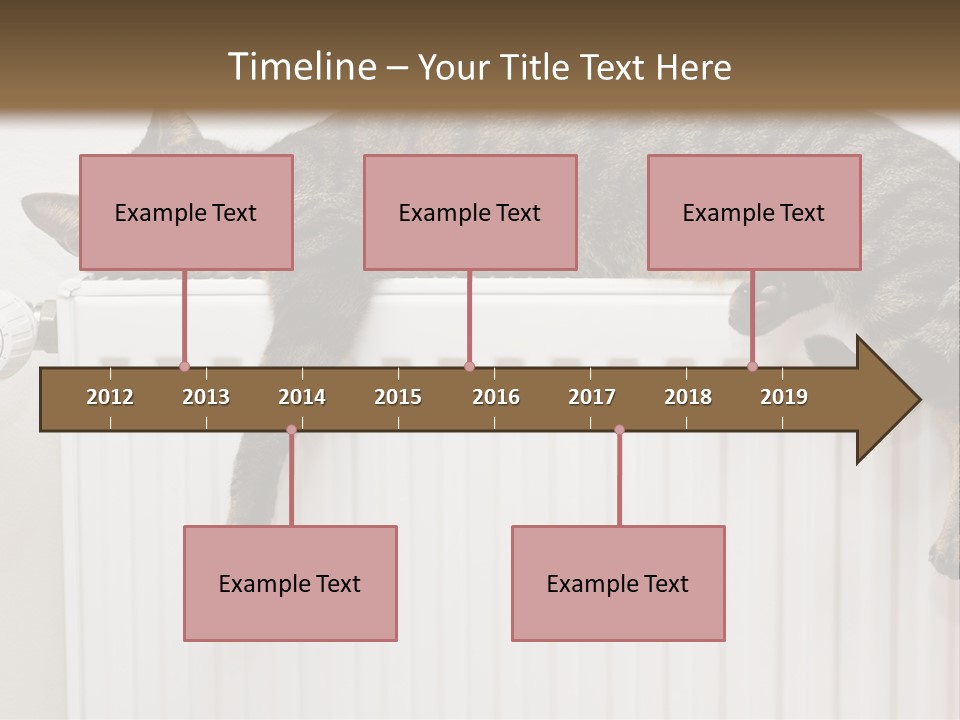 Timeline – Your Title Text Here

Example Text

Example Text

Example Text

2012 2013 2014 2015 2016 2017 2018 2019

Example Text

Example Text